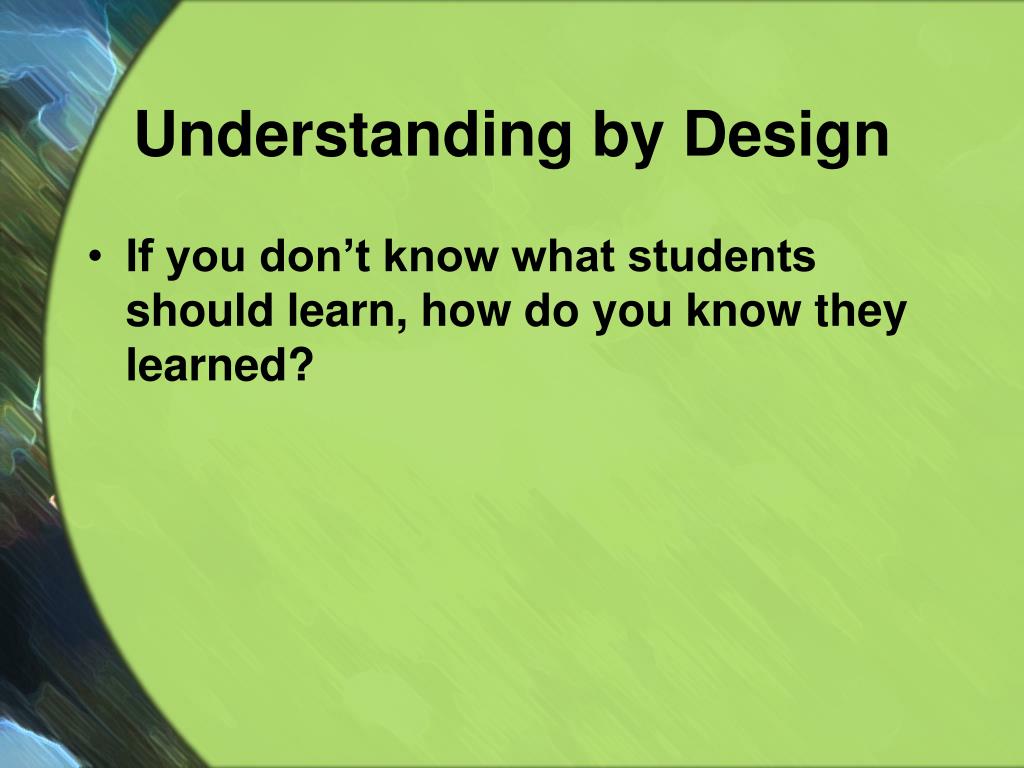 Understanding by Design

• If you don’t know what students should learn, how do you know they learned?